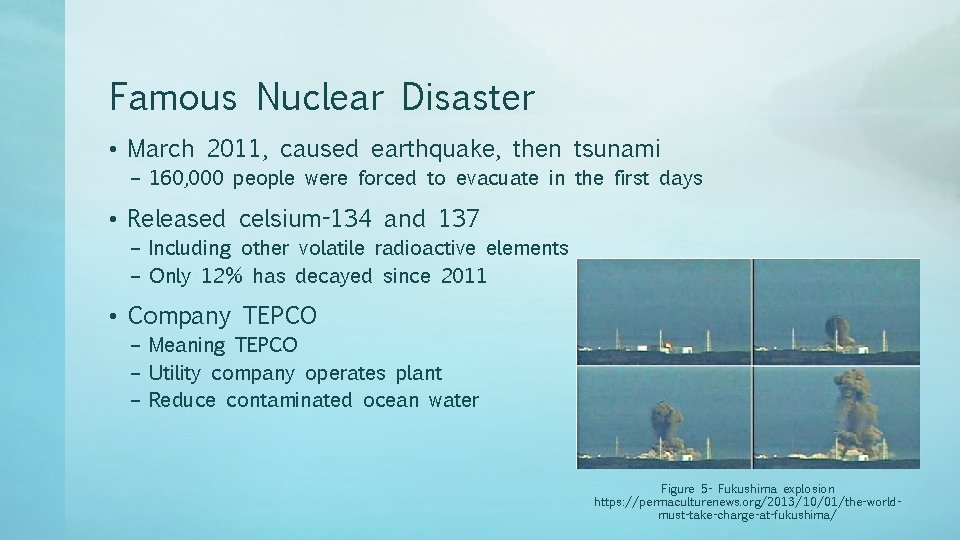 Famous Nuclear Disaster

• March 2011, caused earthquake, then tsunami
– 160,000 people were forced to evacuate in the first days

• Released celsium-134 and 137
– Including other volatile radioactive elements
– Only 12% has decayed since 2011

• Company TEPCO
– Meaning TEPCO
– Utility company operates plant
– Reduce contaminated ocean water

Figure 5- Fukushima explosion
https://permaculturenews.org/2013/10/01/the-world-must-take-charge-at-fukushima/